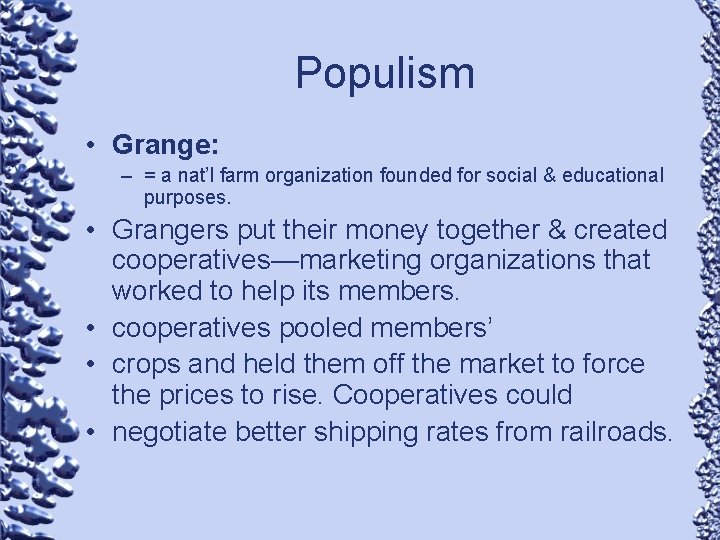 Populism

• Grange:
– = a nat'l farm organization founded for social & educational purposes.
• Grangers put their money together & created cooperatives—marketing organizations that worked to help its members.
• cooperatives pooled members'
• crops and held them off the market to force the prices to rise. Cooperatives could
• negotiate better shipping rates from railroads.